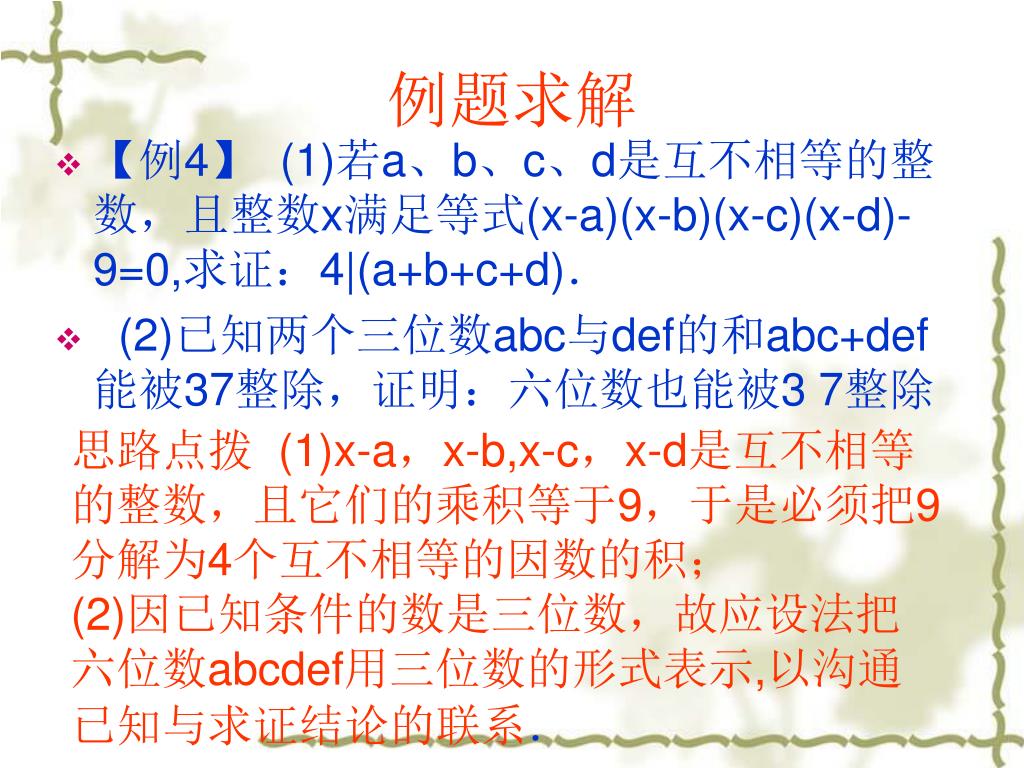 例题求解

❖ 【例4】 (1)若a、b、c、d是互不相等的整数，且整数x满足等式(x-a)(x-b)(x-c)(x-d)-9=0,求证：4|(a+b+c+d).

❖ (2)已知两个三位数abc与def的和abc+def能被37整除，证明：六位数也能被3 7整除

思路点拨 (1)x-a，x-b,x-c，x-d是互不相等的整数，且它们的乘积等于9，于是必须把9分解为4个互不相等的因数的积；
(2)因已知条件的数是三位数，故应设法把六位数abcdef用三位数的形式表示,以沟通已知与求证结论的联系.